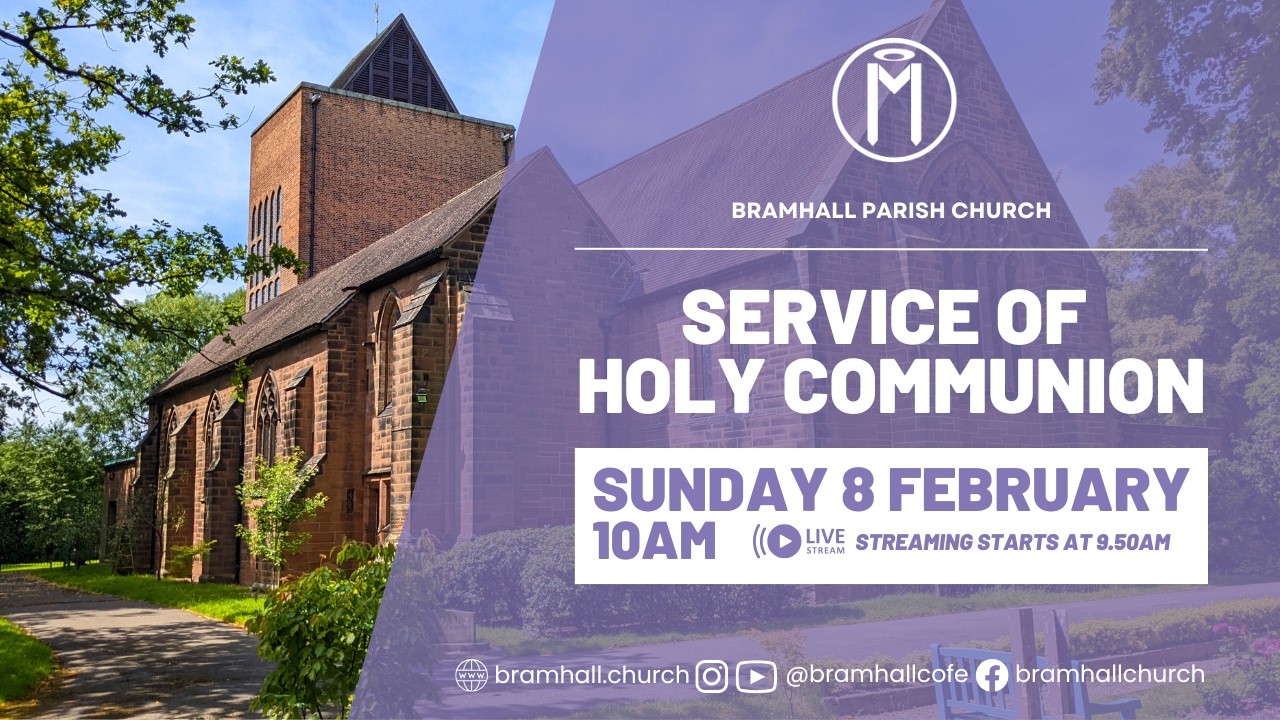 M

BRAMHALL PARISH CHURCH

SERVICE OF HOLY COMMUNION

SUNDAY 8 FEBRUARY
10AM LIVE STREAM STREAMING STARTS AT 9.50AM

www bramhall.church @bramhallcofe bramhallchurch